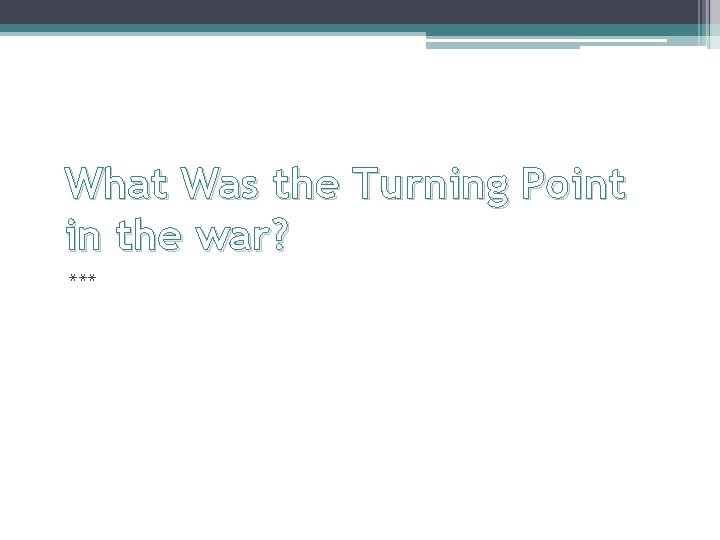 What Was the Turning Point in the war?

***